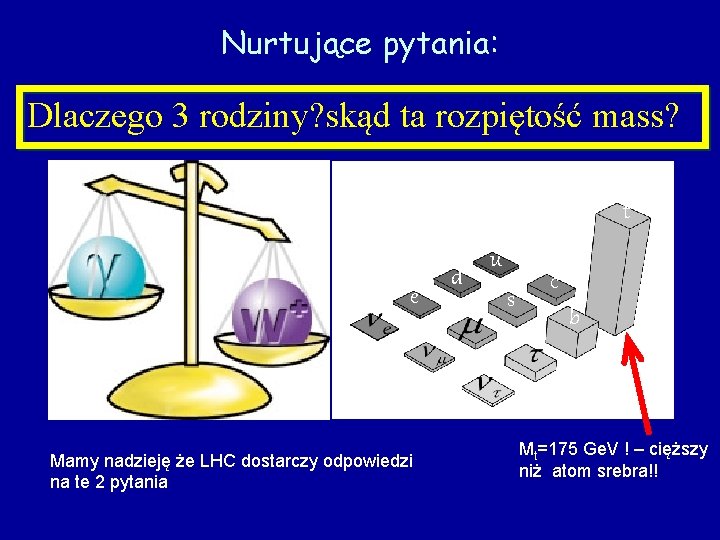 Nurtujące pytania:

Dlaczego 3 rodziny?skąd ta rozpiętość mass?

$\gamma$

$W^+$

t

u

d

c

e

s

b

$\nu_e$

$\mu$

$\nu_\mu$

$\tau$

$\nu_\tau$

Mamy nadzieję że LHC dostarczy odpowiedzi na te 2 pytania

$M_t$=175 GeV ! – cięższy niż atom srebra!!